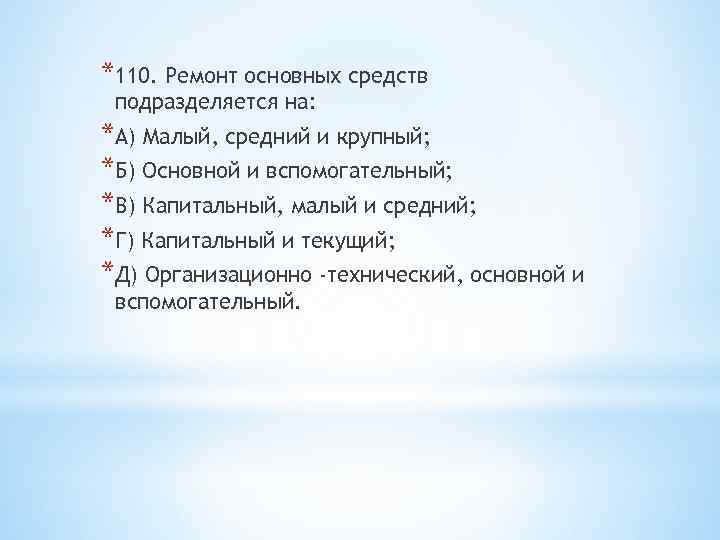 *110. Ремонт основных средств подразделяется на:

*А) Малый, средний и крупный;

*Б) Основной и вспомогательный;

*В) Капитальный, малый и средний;

*Г) Капитальный и текущий;

*Д) Организационно -технический, основной и вспомогательный.